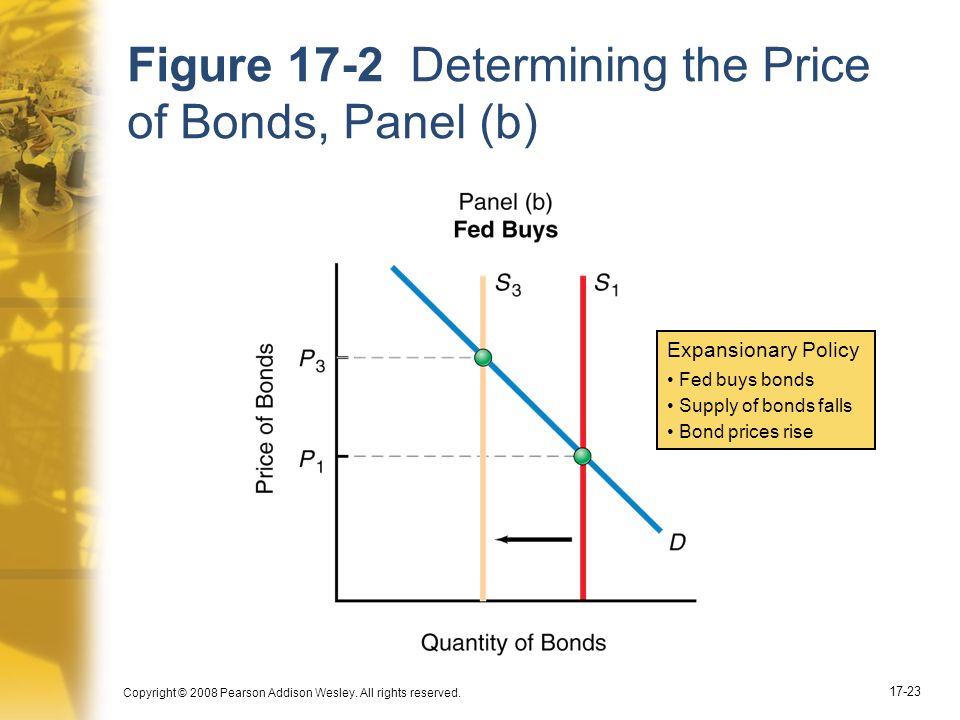 Figure 17-2 Determining the Price of Bonds, Panel (b)

Panel (b)
Fed Buys

$S_3$
$S_1$

Price of Bonds

$P_3$

$P_1$

$D$

Quantity of Bonds

Expansionary Policy
• Fed buys bonds
• Supply of bonds falls
• Bond prices rise

Copyright © 2008 Pearson Addison Wesley. All rights reserved.

17-23